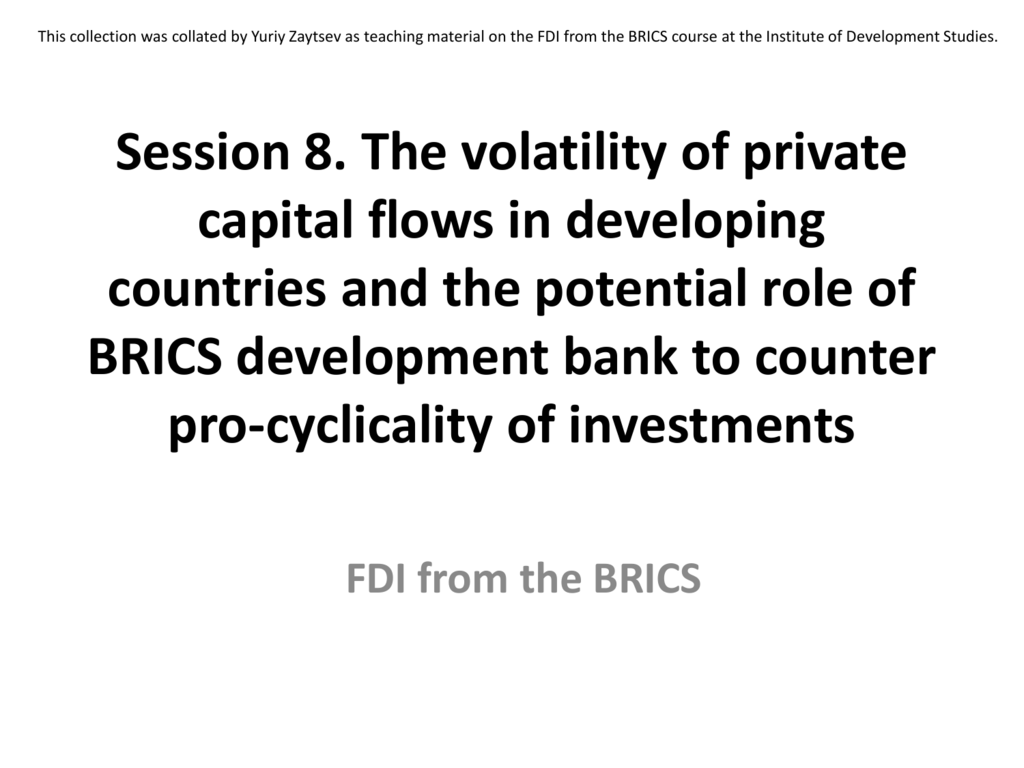 This collection was collated by Yuriy Zaytsev as teaching material on the FDI from the BRICS course at the Institute of Development Studies.

Session 8. The volatility of private capital flows in developing countries and the potential role of BRICS development bank to counter pro-cyclicality of investments

FDI from the BRICS